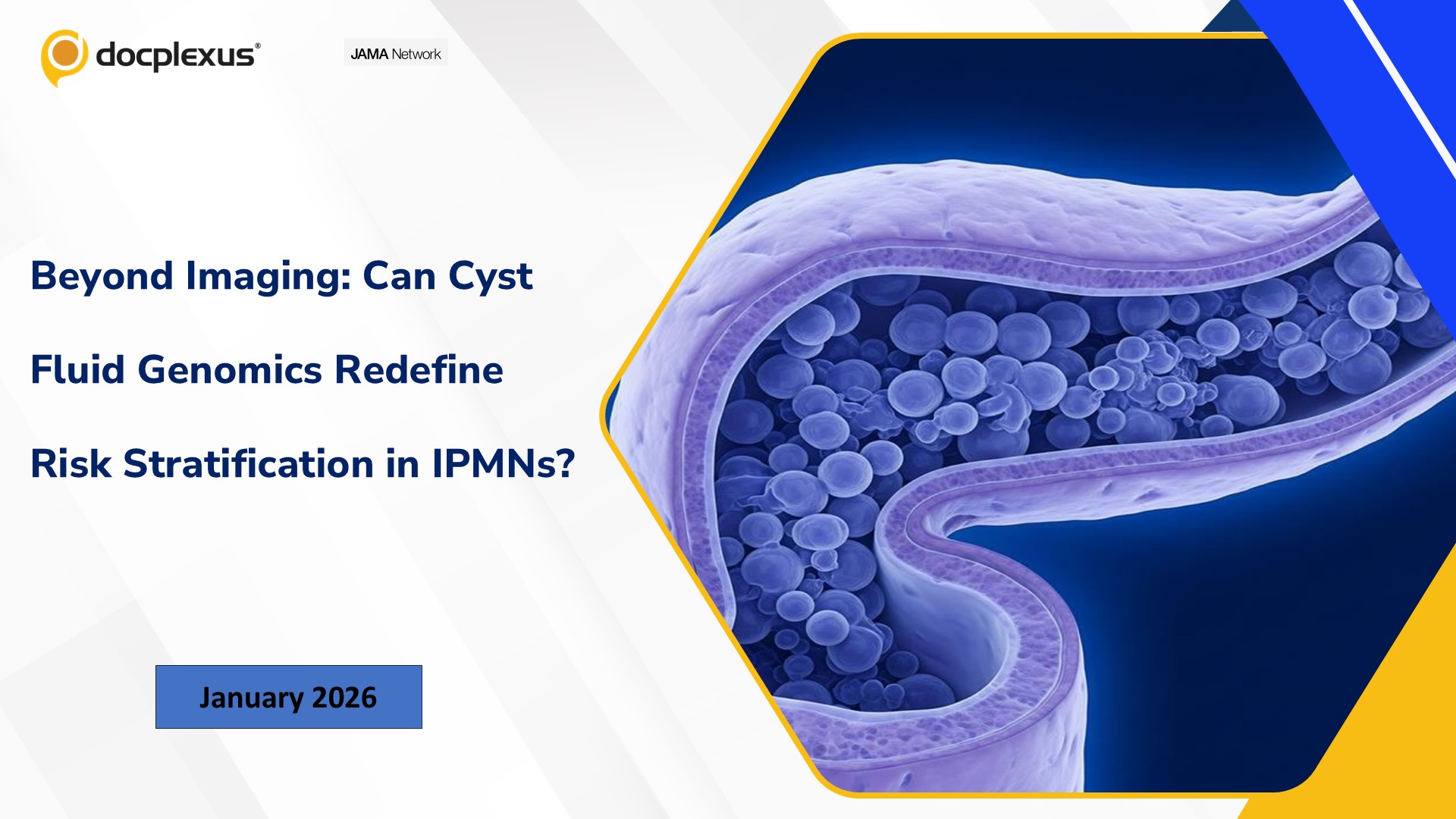 docplexus®

JAMA Network

Beyond Imaging: Can Cyst Fluid Genomics Redefine Risk Stratification in IPMNs?

January 2026